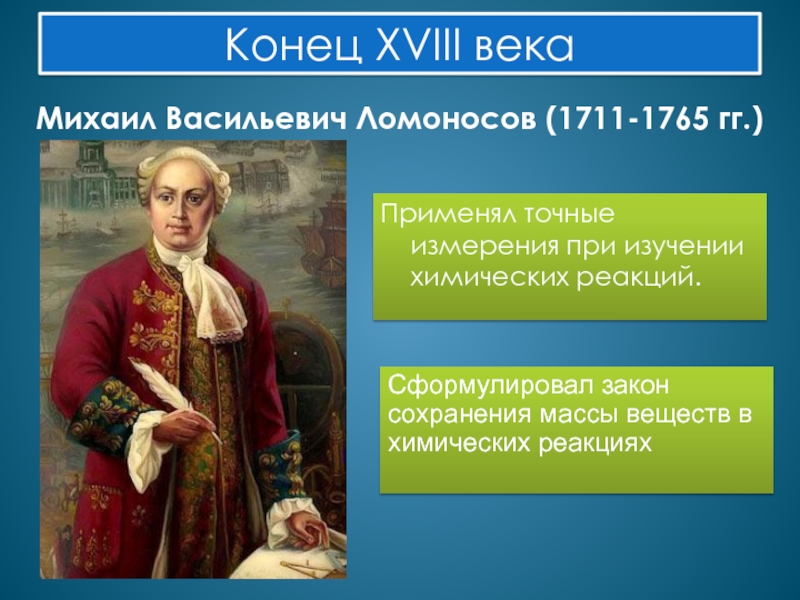 Конец XVIII века

Михаил Васильевич Ломоносов (1711-1765 гг.)

Применял точные измерения при изучении химических реакций.

Сформулировал закон сохранения массы веществ в химических реакциях